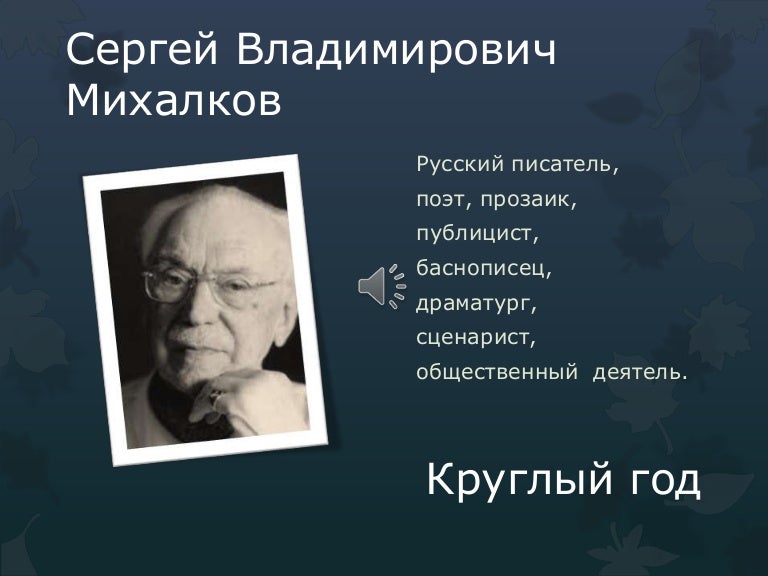 Сергей Владимирович Михалков

Русский писатель,
поэт, прозаик,
публицист,
баснописец,
драматург,
сценарист,
общественный деятель.

Круглый год